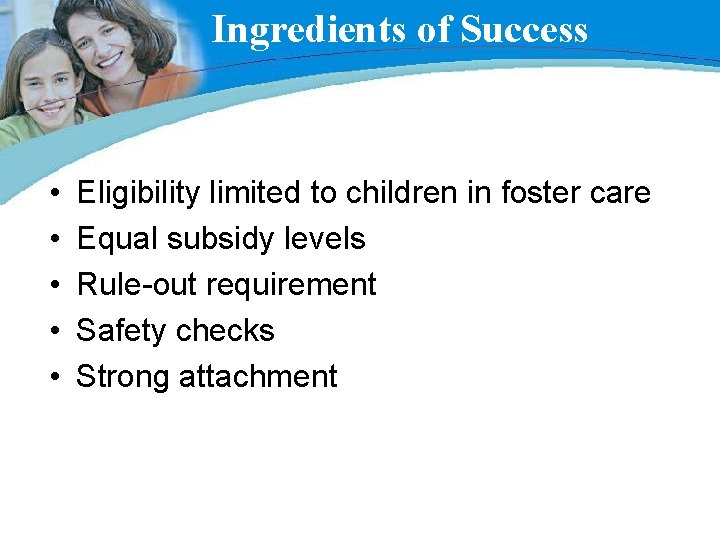 Ingredients of Success

• Eligibility limited to children in foster care
• Equal subsidy levels
• Rule-out requirement
• Safety checks
• Strong attachment